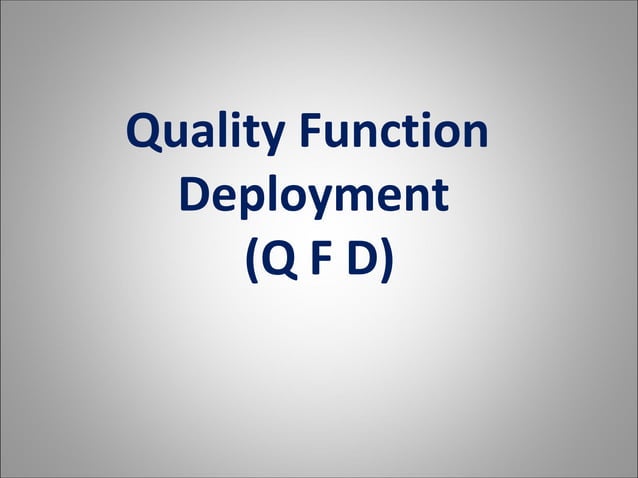 Quality Function Deployment
(Q F D)